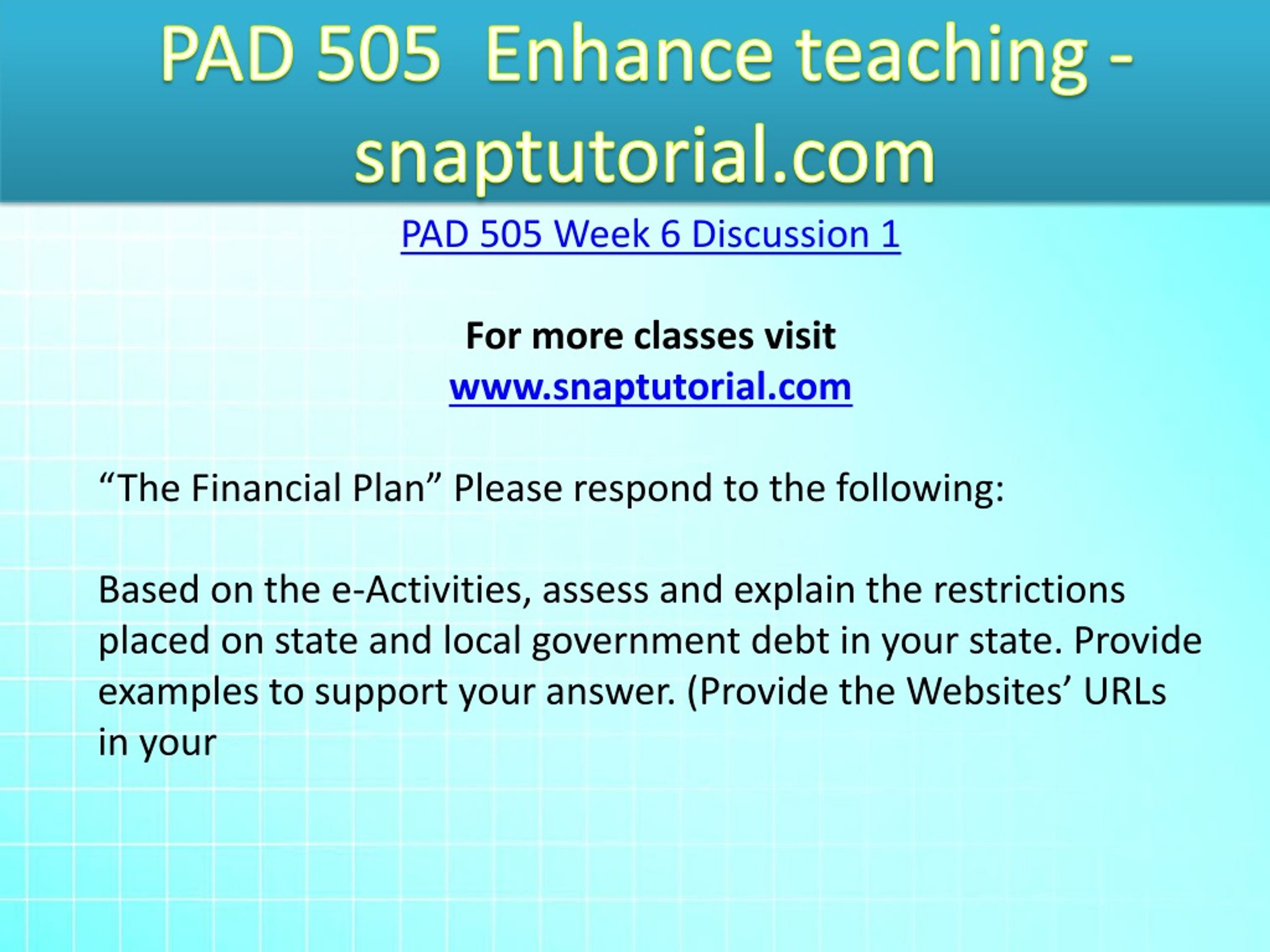 PAD 505 Enhance teaching - snaptutorial.com

PAD 505 Week 6 Discussion 1

For more classes visit
www.snaptutorial.com

“The Financial Plan” Please respond to the following:

Based on the e-Activities, assess and explain the restrictions placed on state and local government debt in your state. Provide examples to support your answer. (Provide the Websites’ URLs in your